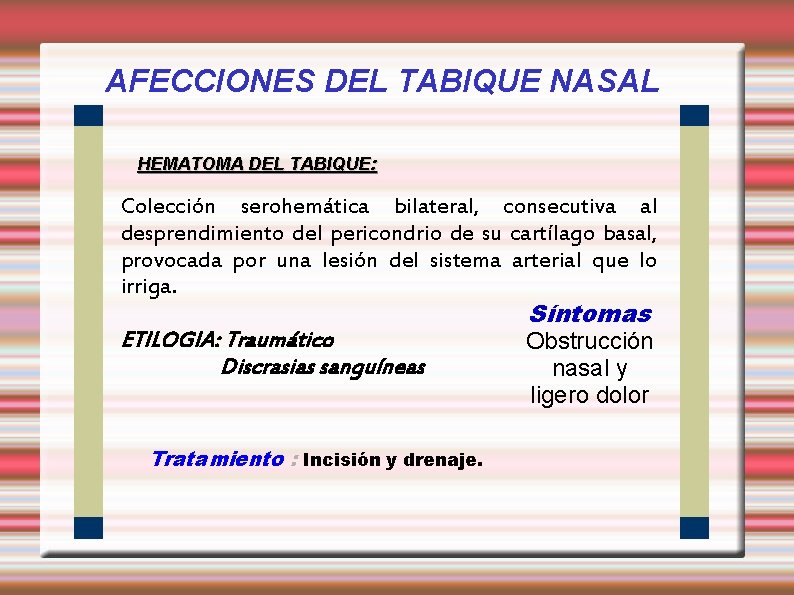 AFECCIONES DEL TABIQUE NASAL

HEMATOMA DEL TABIQUE:

Colección serohemática bilateral, consecutiva al desprendimiento del pericondrio de su cartílago basal, provocada por una lesión del sistema arterial que lo irriga.

ETILOGIA: Traumático
Discrasias sanguíneas

Síntomas
Obstrucción nasal y ligero dolor

Tratamiento : Incisión y drenaje.